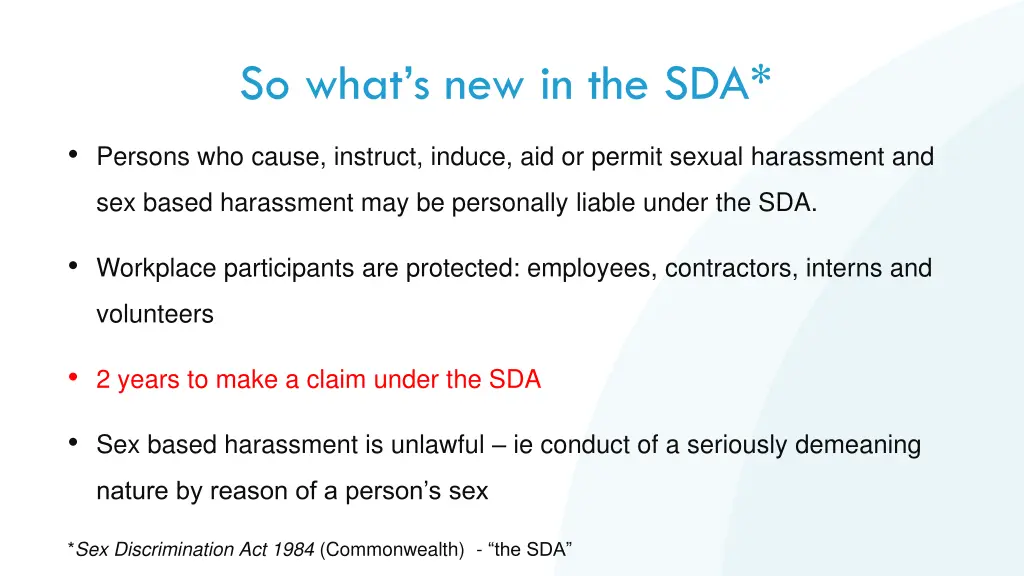 So what's new in the SDA*

• Persons who cause, instruct, induce, aid or permit sexual harassment and sex based harassment may be personally liable under the SDA.

• Workplace participants are protected: employees, contractors, interns and volunteers

• 2 years to make a claim under the SDA

• Sex based harassment is unlawful – ie conduct of a seriously demeaning nature by reason of a person's sex

*Sex Discrimination Act 1984 (Commonwealth) - "the SDA"